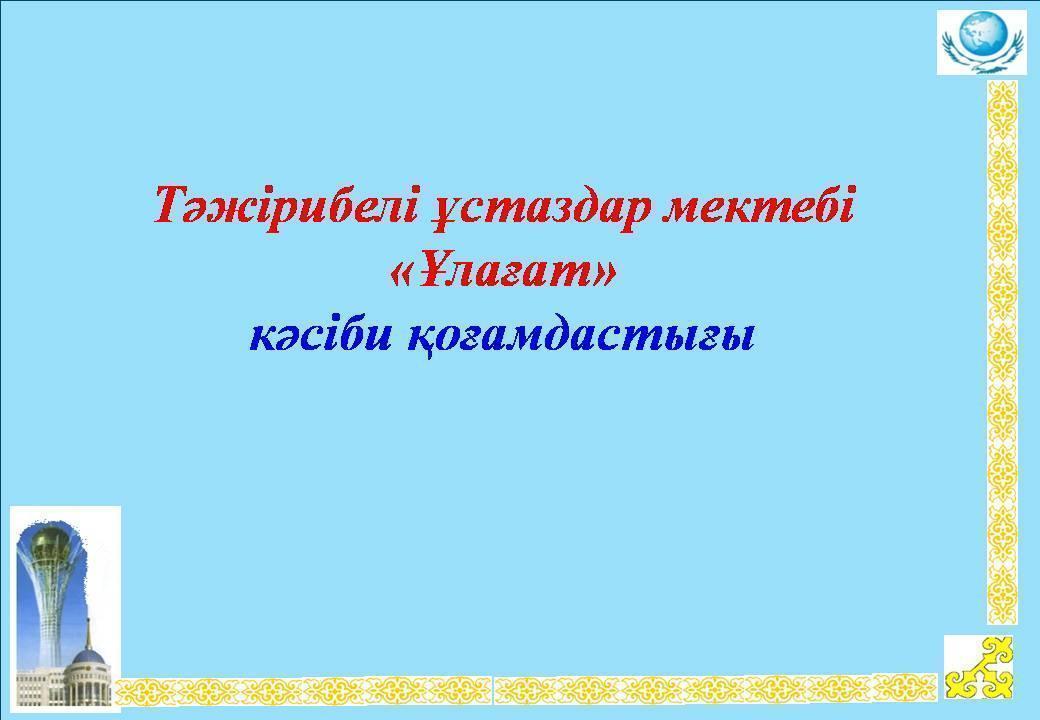 Тәжірибелі ұстаздар мектебі
«Ұлағат»
кәсіби қоғамдастығы